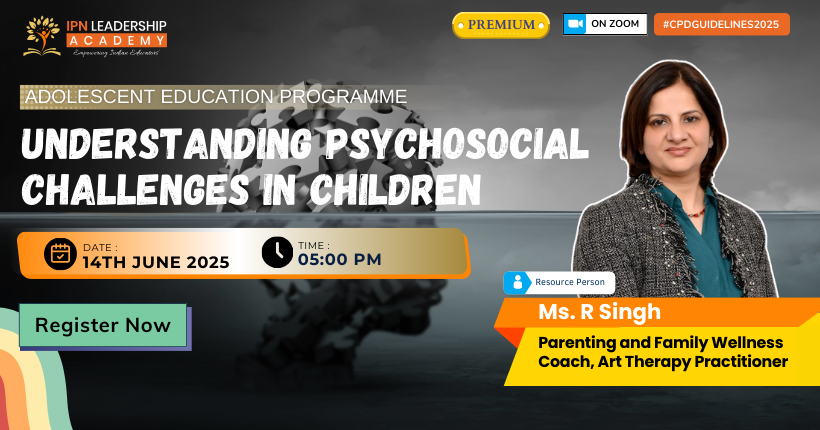 IPN LEADERSHIP ACADEMY
Empowering Indian Educators

PREMIUM

ON ZOOM

#CPDGUIDELINES2025

ADOLESCENT EDUCATION PROGRAMME

UNDERSTANDING PSYCHOSOCIAL CHALLENGES IN CHILDREN

DATE :
14TH JUNE 2025

TIME :
05:00 PM

Register Now

Resource Person

Ms. R Singh

Parenting and Family Wellness Coach, Art Therapy Practitioner